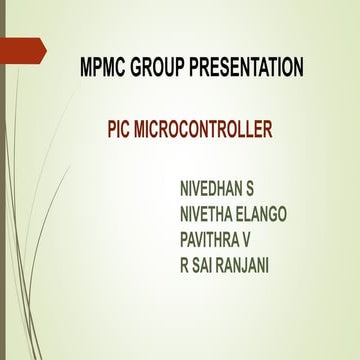 MPMC GROUP PRESENTATION

PIC MICROCONTROLLER

NIVEDHAN S
NIVETHA ELANGO
PAVITHRA V
R SAI RANJANI